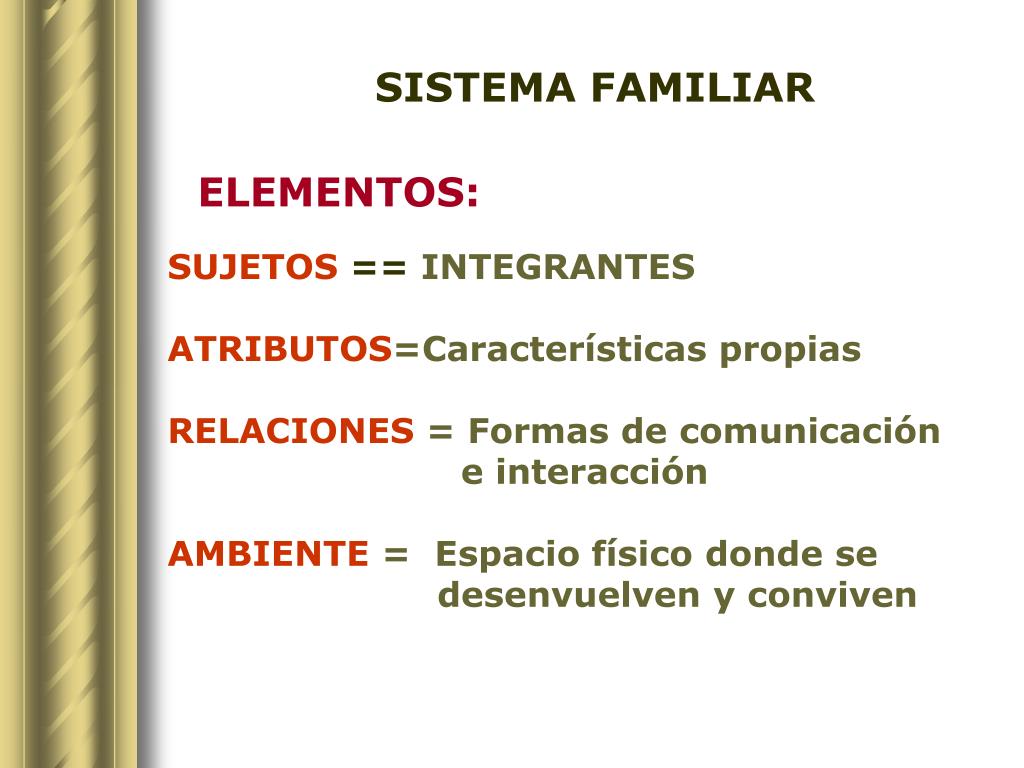 SISTEMA FAMILIAR

ELEMENTOS:

SUJETOS == INTEGRANTES

ATRIBUTOS=Características propias

RELACIONES = Formas de comunicación e interacción

AMBIENTE = Espacio físico donde se desenvuelven y conviven